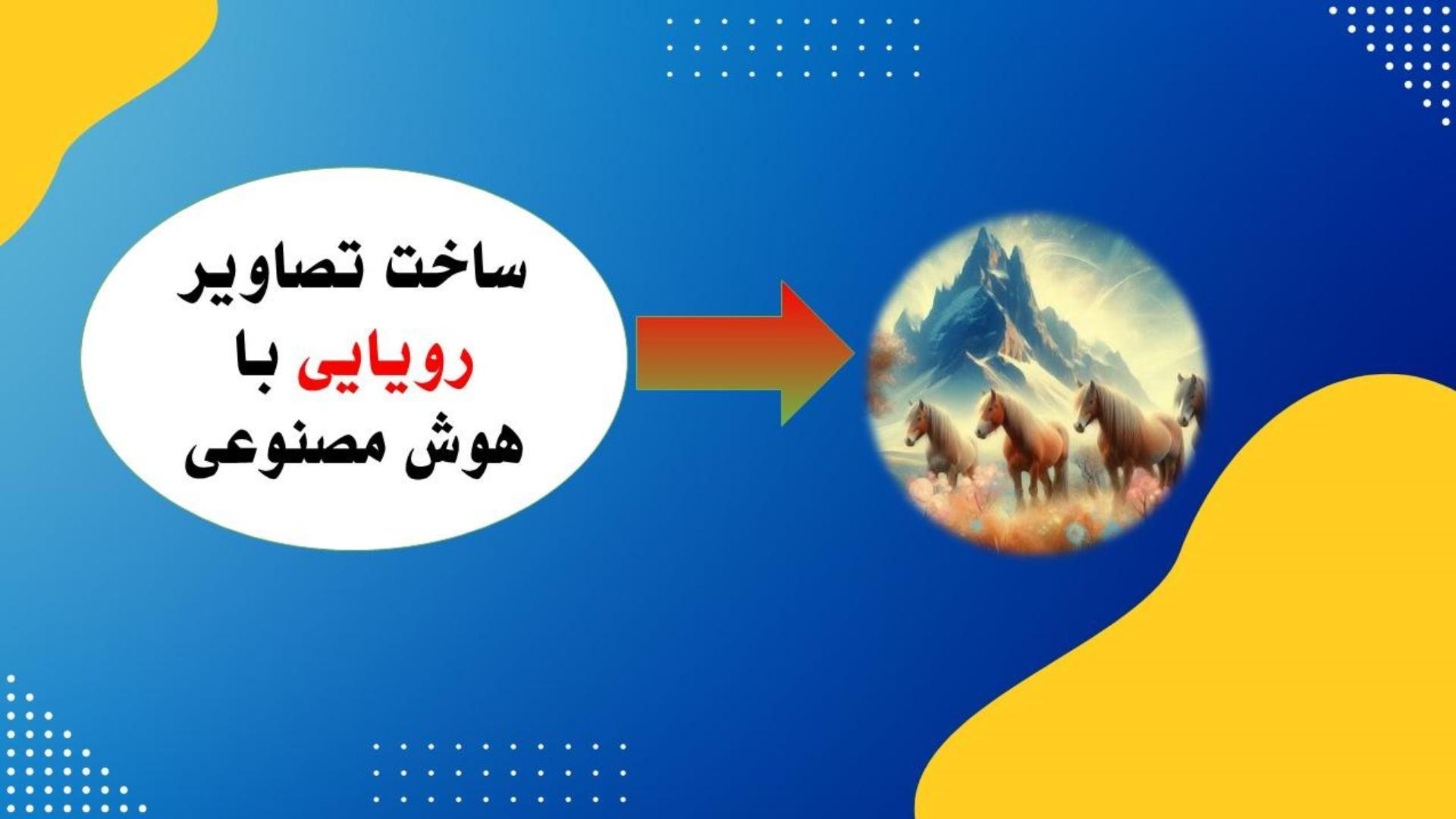 ساخت تصاویر
رویایی با
هوش مصنوعی